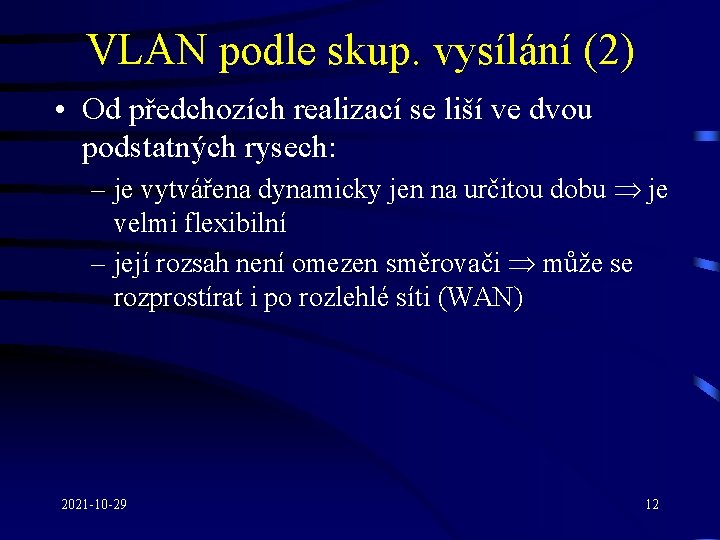 VLAN podle skup. vysílání (2)

• Od předchozích realizací se liší ve dvou podstatných rysech:
– je vytvářena dynamicky jen na určitou dobu $\Rightarrow$ je velmi flexibilní
– její rozsah není omezen směrovači $\Rightarrow$ může se rozprostírat i po rozlehlé síti (WAN)

2021-10-29

12